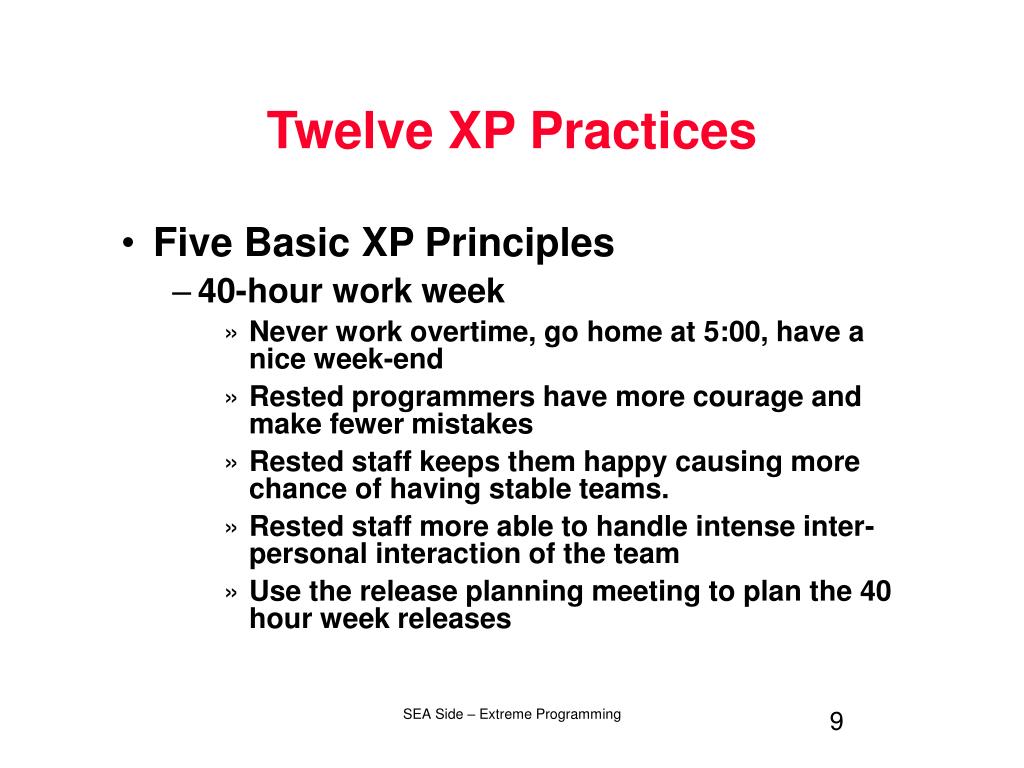 Twelve XP Practices

• Five Basic XP Principles
– 40-hour work week
» Never work overtime, go home at 5:00, have a nice week-end
» Rested programmers have more courage and make fewer mistakes
» Rested staff keeps them happy causing more chance of having stable teams.
» Rested staff more able to handle intense inter-personal interaction of the team
» Use the release planning meeting to plan the 40 hour week releases

SEA Side – Extreme Programming

9